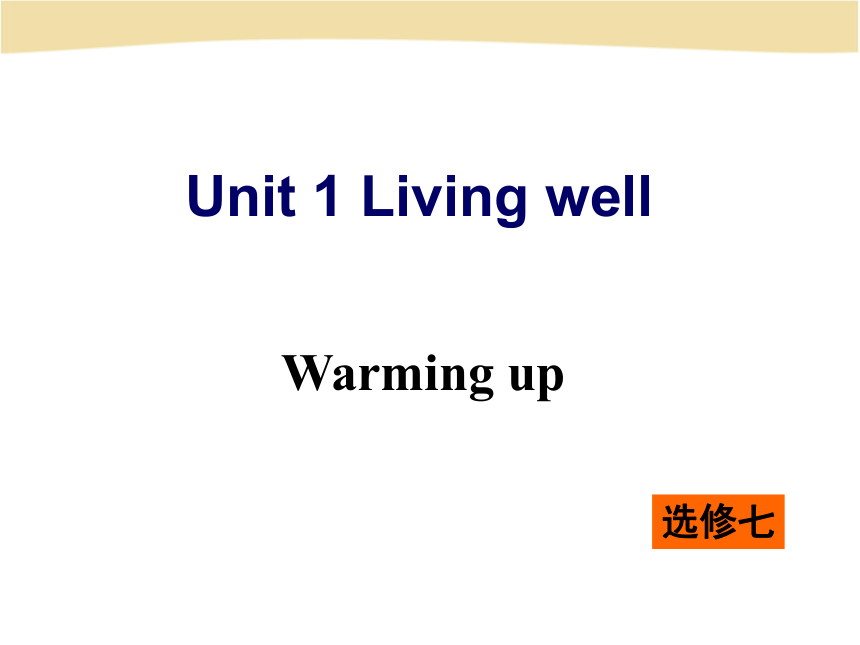 Unit 1 Living well

Warming up

选修七